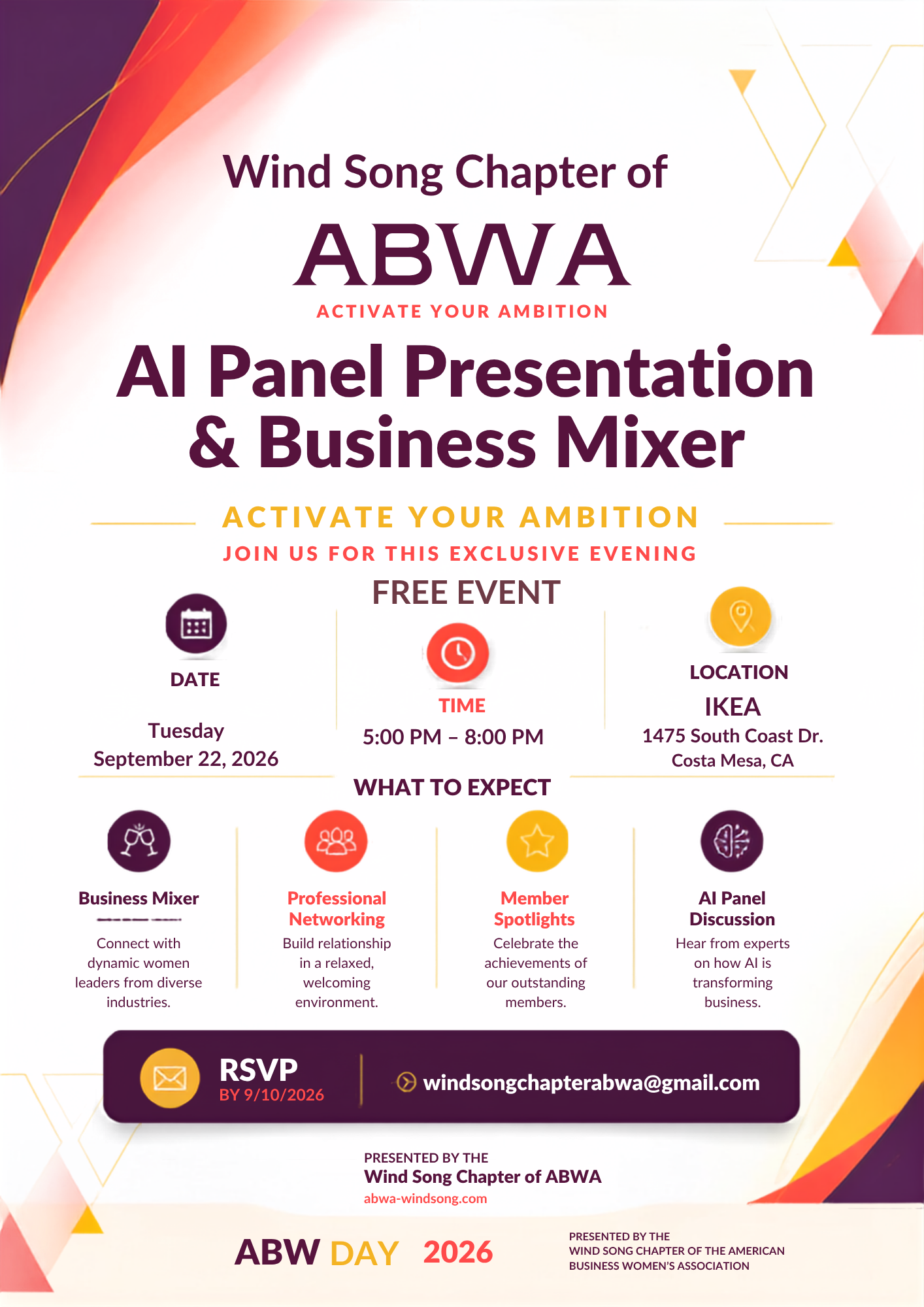 Wind Song Chapter of

ABWA

ACTIVATE YOUR AMBITION

AI Panel Presentation & Business Mixer

ACTIVATE YOUR AMBITION

JOIN US FOR THIS EXCLUSIVE EVENING

FREE EVENT

DATE

Tuesday
September 22, 2026

TIME

5:00 PM – 8:00 PM

LOCATION

IKEA
1475 South Coast Dr.
Costa Mesa, CA

WHAT TO EXPECT

Business Mixer

Connect with dynamic women leaders from diverse industries.

Professional Networking

Build relationship in a relaxed, welcoming environment.

Member Spotlights

Celebrate the achievements of our outstanding members.

AI Panel Discussion

Hear from experts on how AI is transforming business.

RSVP
BY 9/10/2026

windsongchapterabwa@gmail.com

PRESENTED BY THE
Wind Song Chapter of ABWA
abwa-windsong.com

ABW DAY 2026

PRESENTED BY THE
WIND SONG CHAPTER OF THE AMERICAN BUSINESS WOMEN'S ASSOCIATION